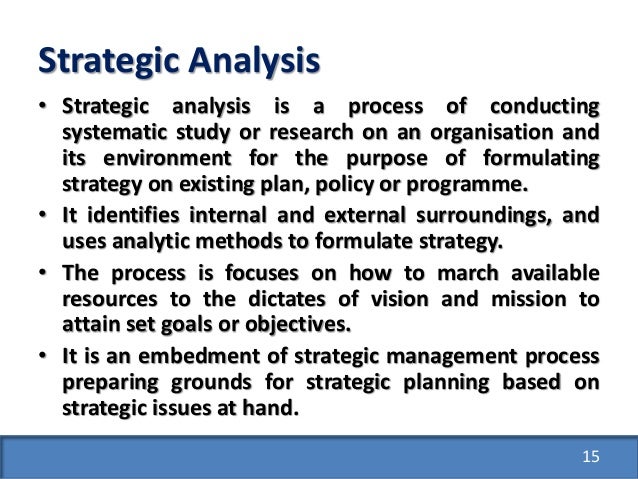 Strategic Analysis

• Strategic analysis is a process of conducting systematic study or research on an organisation and its environment for the purpose of formulating strategy on existing plan, policy or programme.

• It identifies internal and external surroundings, and uses analytic methods to formulate strategy.

• The process is focuses on how to march available resources to the dictates of vision and mission to attain set goals or objectives.

• It is an embedment of strategic management process preparing grounds for strategic planning based on strategic issues at hand.

15